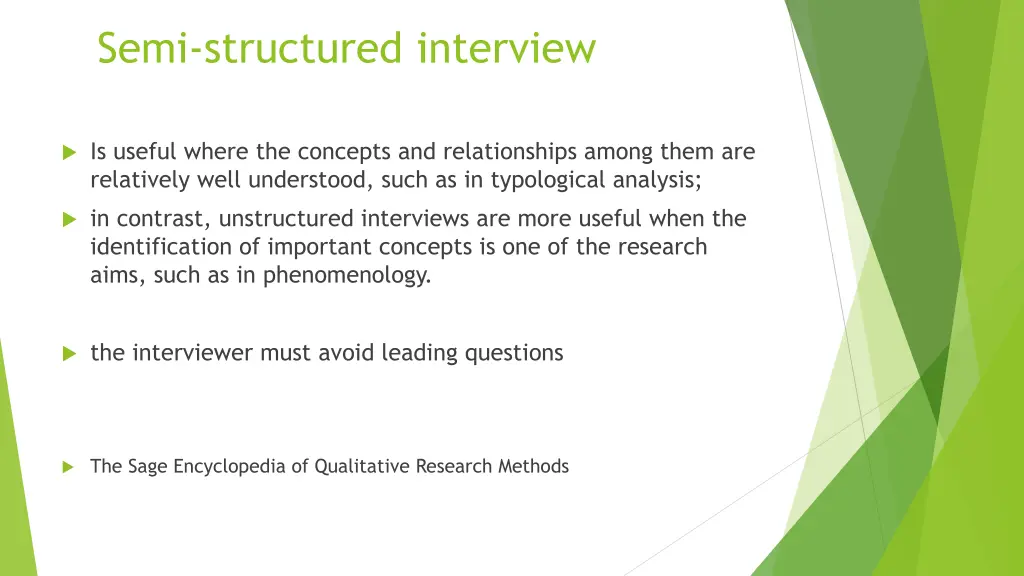 Semi-structured interview

Is useful where the concepts and relationships among them are relatively well understood, such as in typological analysis;

in contrast, unstructured interviews are more useful when the identification of important concepts is one of the research aims, such as in phenomenology.

the interviewer must avoid leading questions

The Sage Encyclopedia of Qualitative Research Methods